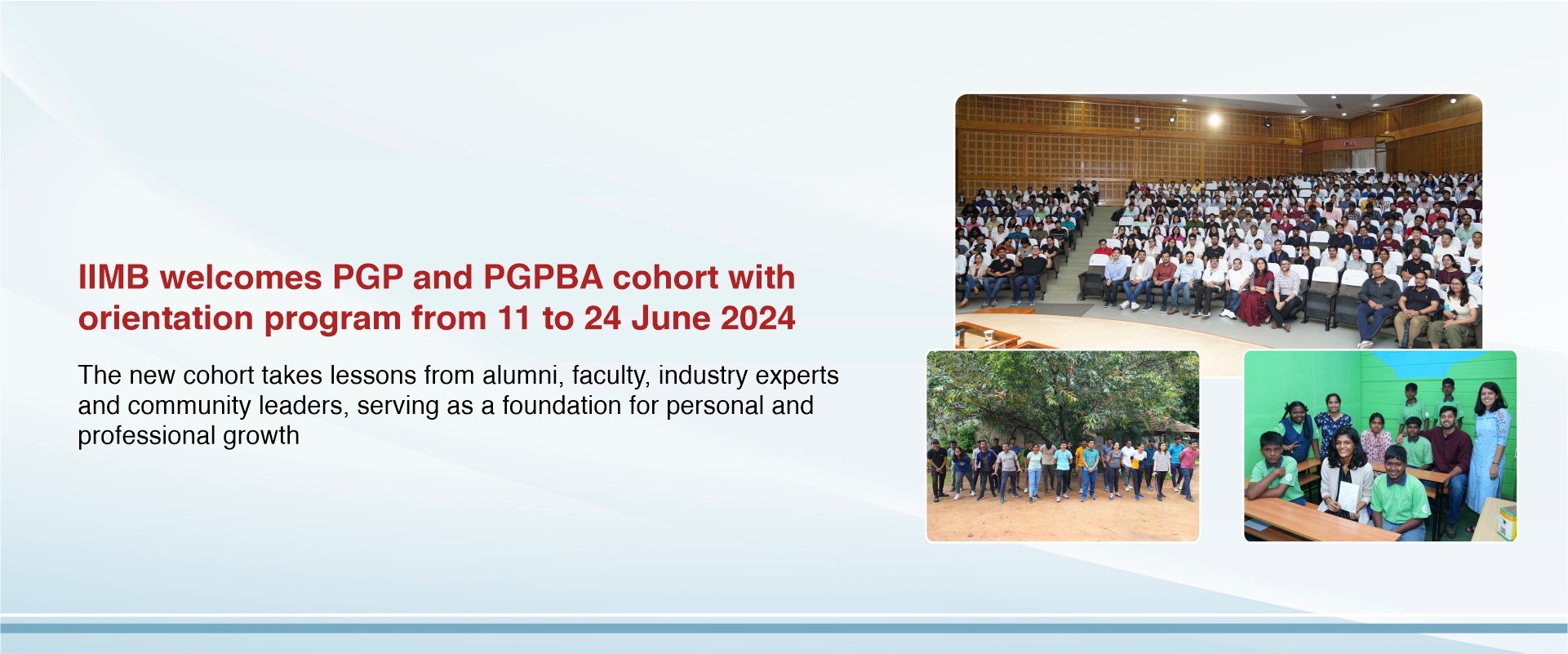 IIMB welcomes PGP and PGPBA cohort with orientation program from 11 to 24 June 2024

The new cohort takes lessons from alumni, faculty, industry experts and community leaders, serving as a foundation for personal and professional growth